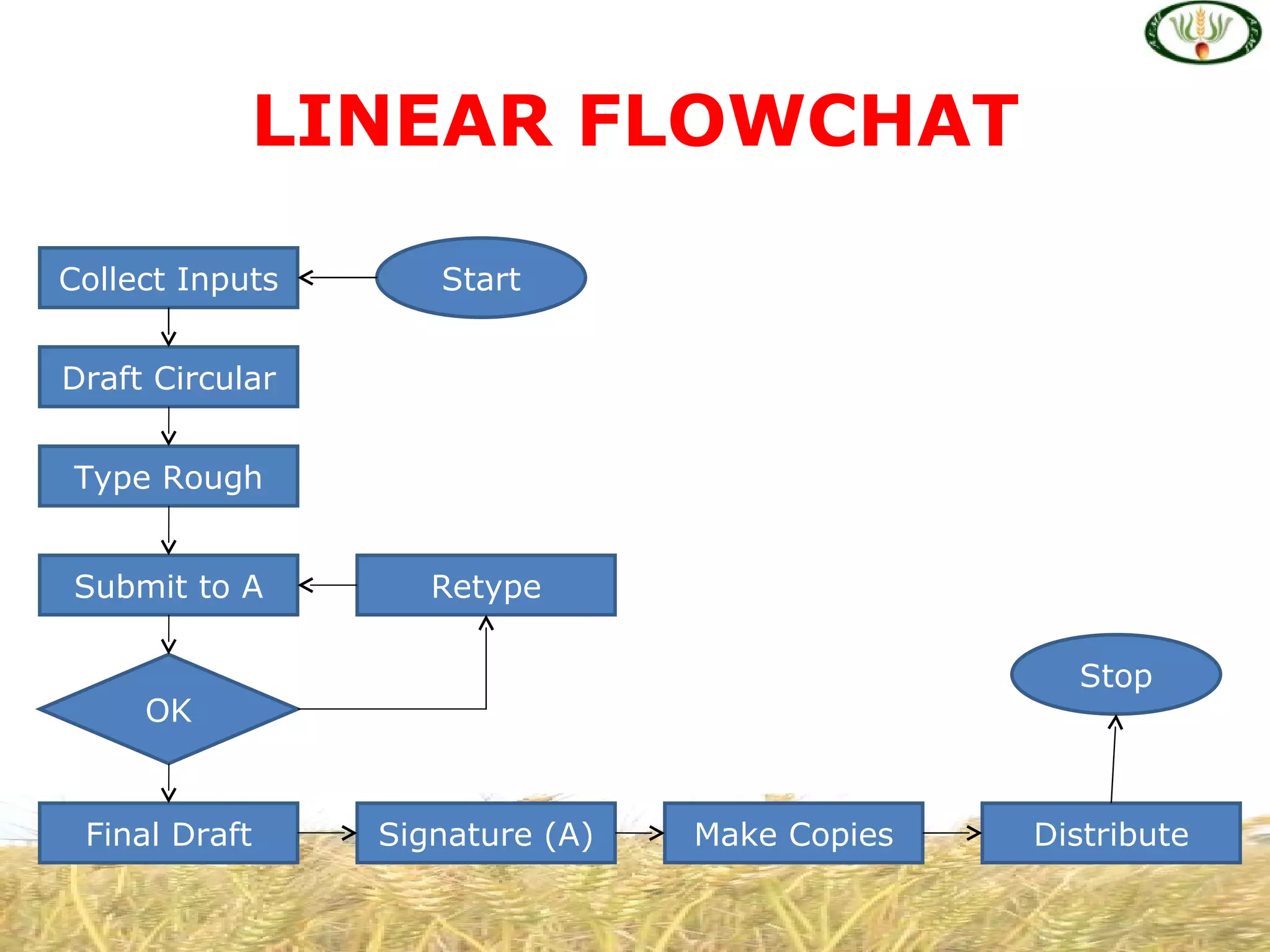 LINEAR FLOWCHAT

Start

Collect Inputs

Draft Circular

Type Rough

Submit to A

Retype

OK

Final Draft

Signature (A)

Make Copies

Distribute

Stop